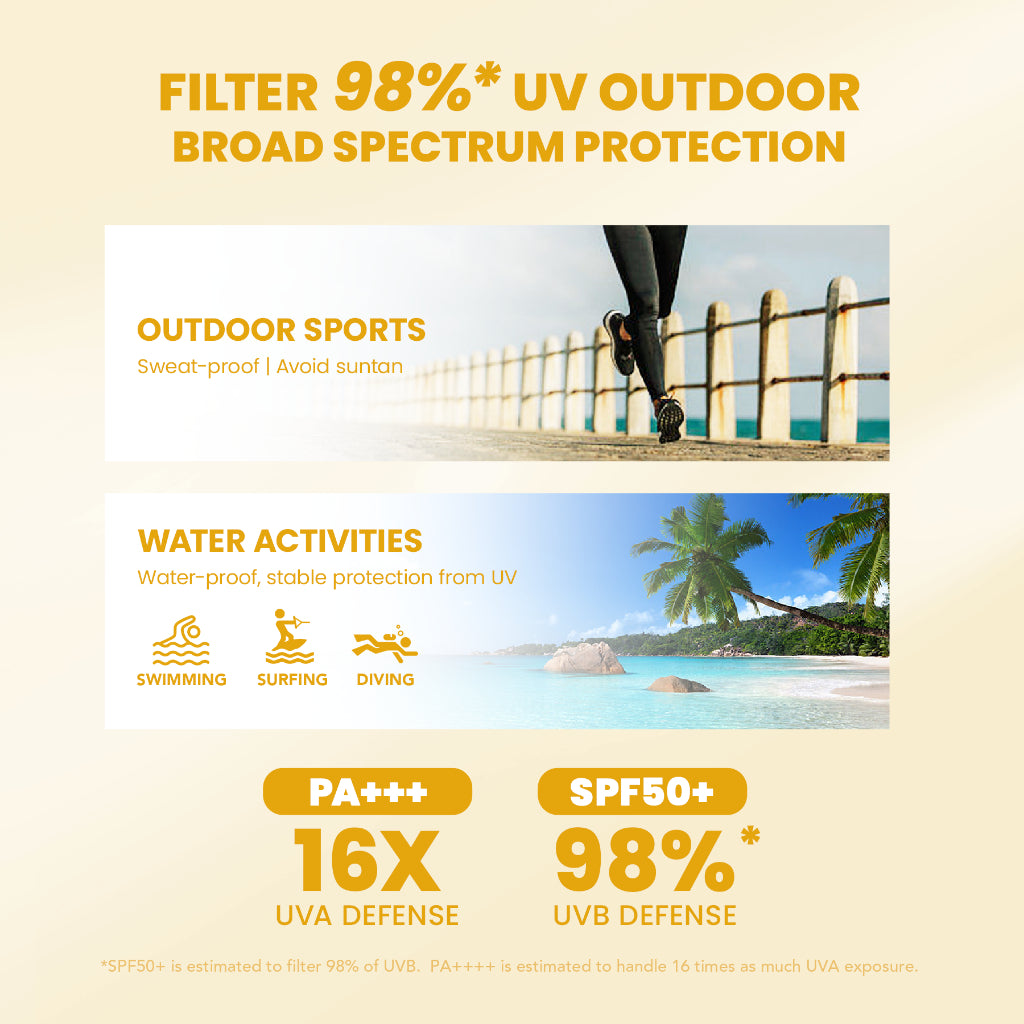 FILTER 98%* UV OUTDOOR
BROAD SPECTRUM PROTECTION

OUTDOOR SPORTS
Sweat-proof | Avoid suntan

WATER ACTIVITIES
Water-proof, stable protection from UV

SWIMMING SURFING DIVING

PA+++
16X
UVA DEFENSE

SPF50+
98%*
UVB DEFENSE

*SPF50+ is estimated to filter 98% of UVB. PA++++ is estimated to handle 16 times as much UVA exposure.